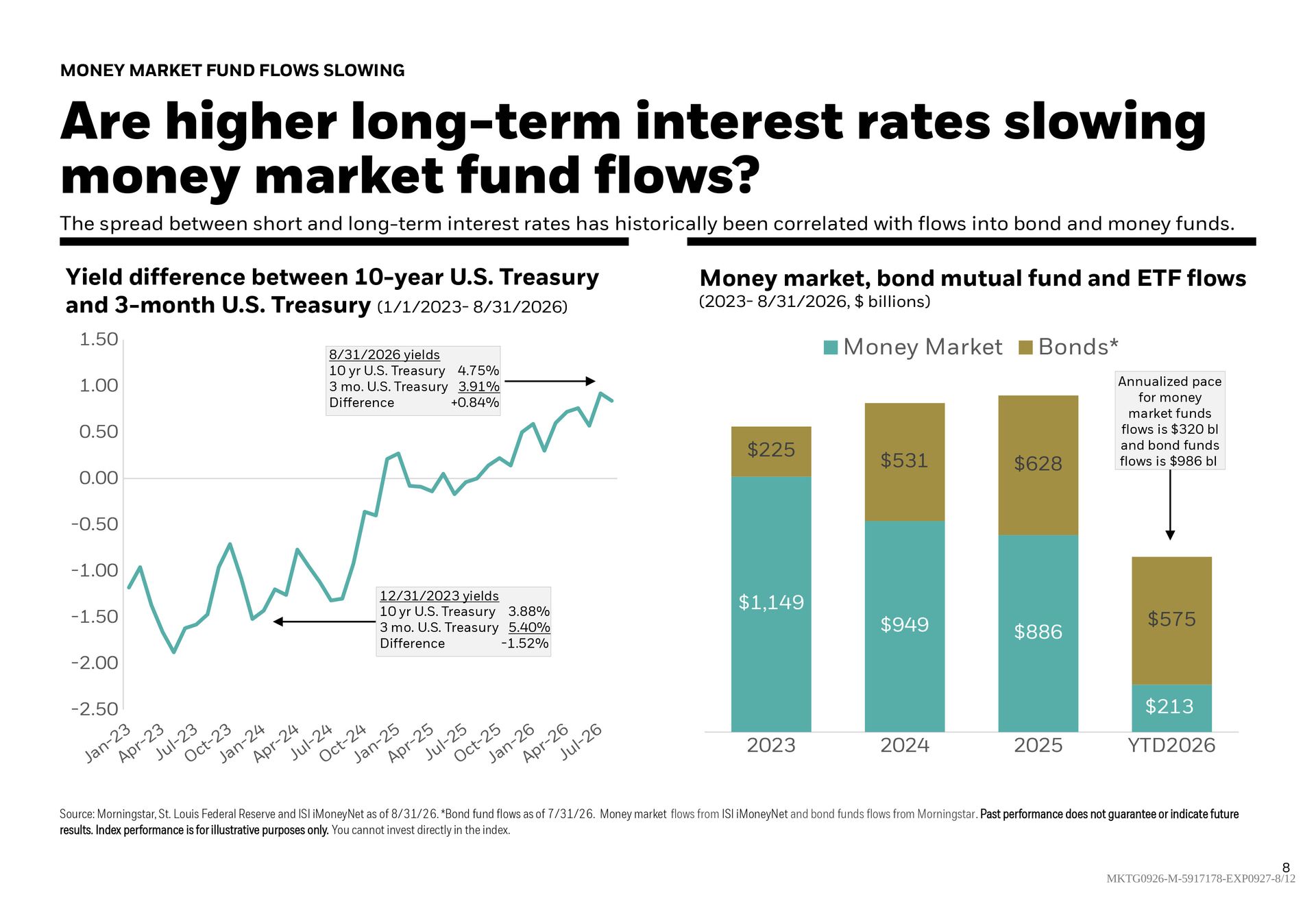 MONEY MARKET FUND FLOWS SLOWING

Are higher long-term interest rates slowing money market fund flows?

The spread between short and long-term interest rates has historically been correlated with flows into bond and money funds.

Yield difference between 10-year U.S. Treasury and 3-month U.S. Treasury (1/1/2023- 8/31/2026)

1.50
1.00
0.50
0.00
-0.50
-1.00
-1.50
-2.00
-2.50

8/31/2026 yields
10 yr U.S. Treasury 4.75%
3 mo. U.S. Treasury 3.91%
Difference +0.84%

12/31/2023 yields
10 yr U.S. Treasury 3.88%
3 mo. U.S. Treasury 5.40%
Difference -1.52%

Jan-23 Apr-23 Jul-23 Oct-23 Jan-24 Apr-24 Jul-24 Oct-24 Jan-25 Apr-25 Jul-25 Oct-25 Jan-26 Apr-26 Jul-26

Money market, bond mutual fund and ETF flows
(2023- 8/31/2026, $ billions)

Money Market Bonds*

Annualized pace for money market funds flows is $320 bl and bond funds flows is $986 bl

$225
$1,149
$531
$949
$628
$886
$575
$213

2023 2024 2025 YTD2026

Source: Morningstar, St. Louis Federal Reserve and ISI iMoneyNet as of 8/31/26. *Bond fund flows as of 7/31/26. Money market flows from ISI iMoneyNet and bond funds flows from Morningstar. Past performance does not guarantee or indicate future results. Index performance is for illustrative purposes only. You cannot invest directly in the index.

8
MKTG0926-M-5917178-EXP0927-8/12